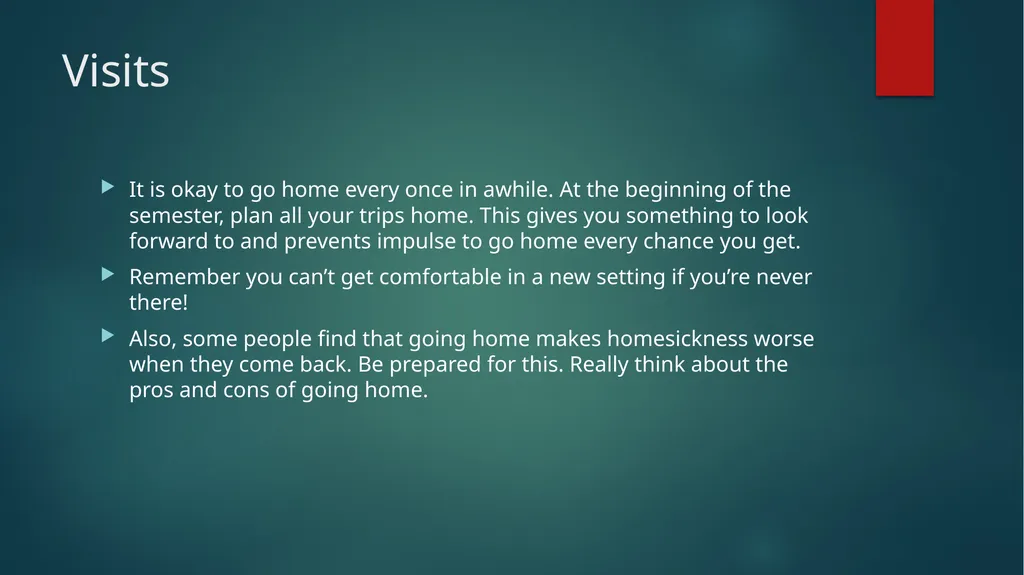 Visits

It is okay to go home every once in awhile. At the beginning of the semester, plan all your trips home. This gives you something to look forward to and prevents impulse to go home every chance you get.

Remember you can’t get comfortable in a new setting if you’re never there!

Also, some people find that going home makes homesickness worse when they come back. Be prepared for this. Really think about the pros and cons of going home.